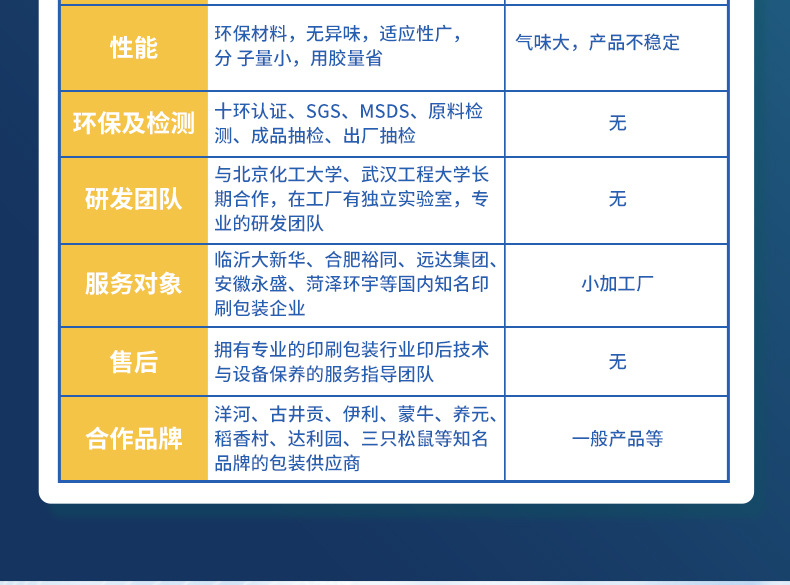 | | | |
|---|---|---|
| 性能 | 环保材料，无异味，适应性广，分 子量小，用胶量省 | 气味大，产品不稳定 |
| 环保及检测 | 十环认证、SGS、MSDS、原料检测、成品抽检、出厂抽检 | 无 |
| 研发团队 | 与北京化工大学、武汉工程大学长期合作，在工厂有独立实验室，专业的研发团队 | 无 |
| 服务对象 | 临沂大新华、合肥裕同、远达集团、安徽永盛、菏泽环宇等国内知名印刷包装企业 | 小加工厂 |
| 售后 | 拥有专业的印刷包装行业印后技术与设备保养的服务指导团队 | 无 |
| 合作品牌 | 洋河、古井贡、伊利、蒙牛、养元、稻香村、达利园、三只松鼠等知名品牌的包装供应商 | 一般产品等 |